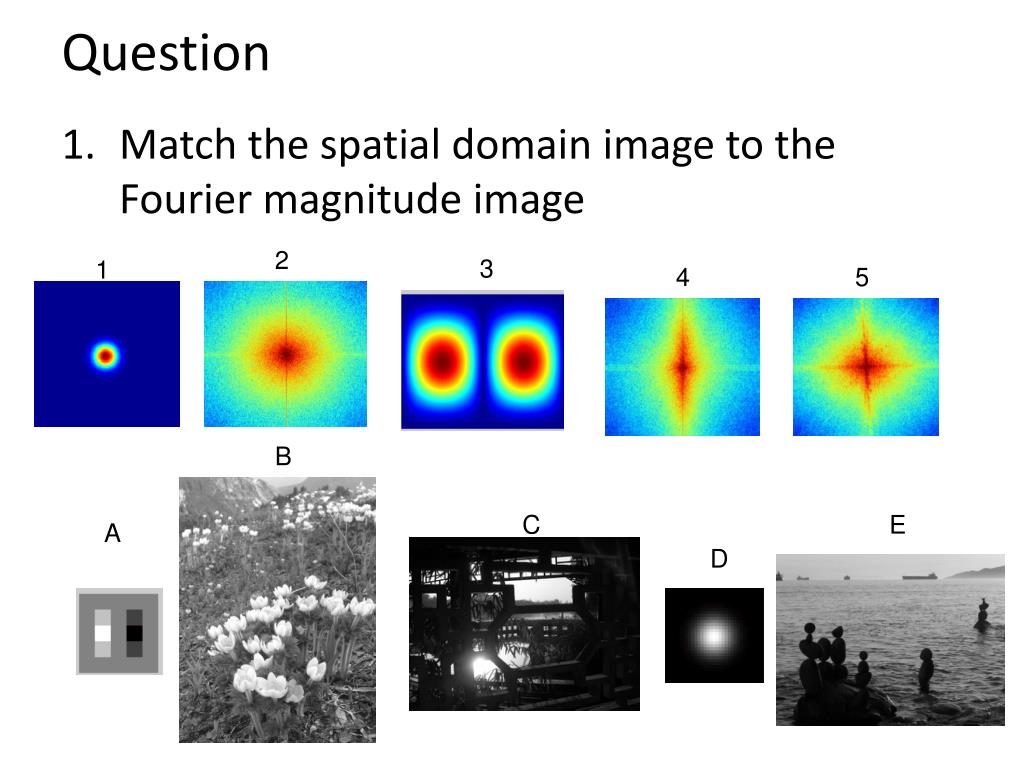 Question

1. Match the spatial domain image to the Fourier magnitude image

1
2
3
4
5

B
A
C
D
E